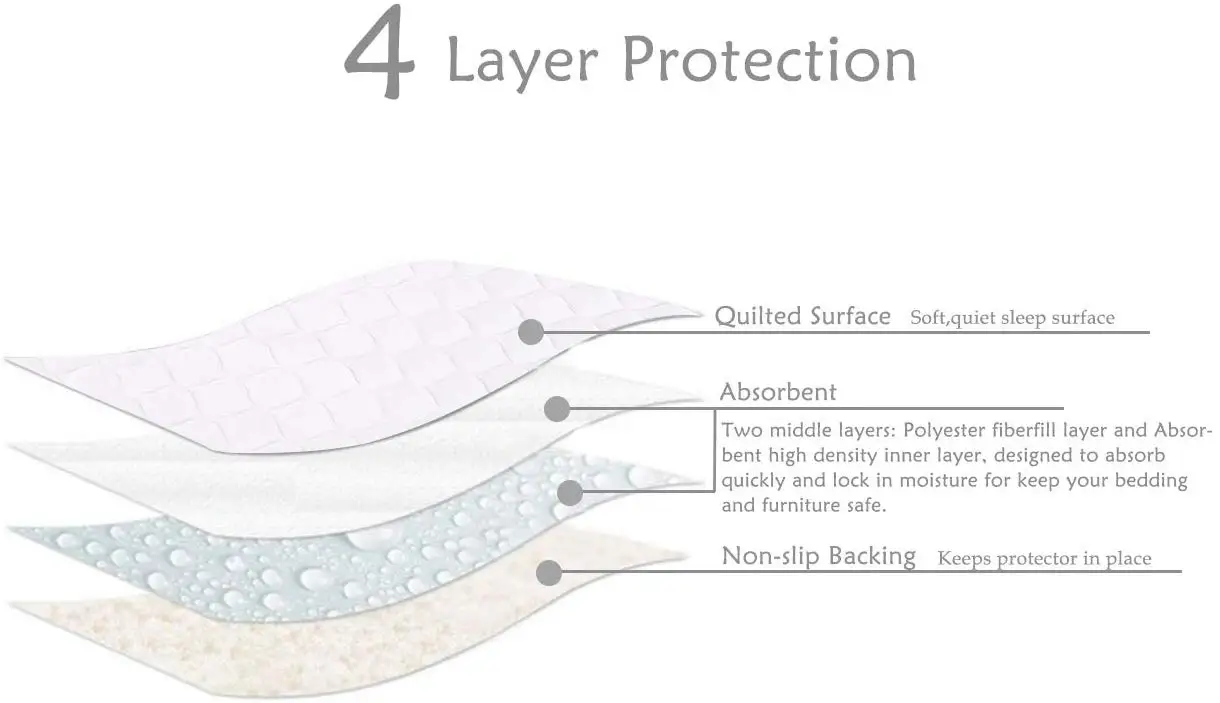 4 Layer Protection

Quilted Surface Soft,quiet sleep surface

Absorbent

Two middle layers: Polyester fiberfill layer and Absorbent high density inner layer, designed to absorb quickly and lock in moisture for keep your bedding and furniture safe.

Non-slip Backing Keeps protector in place